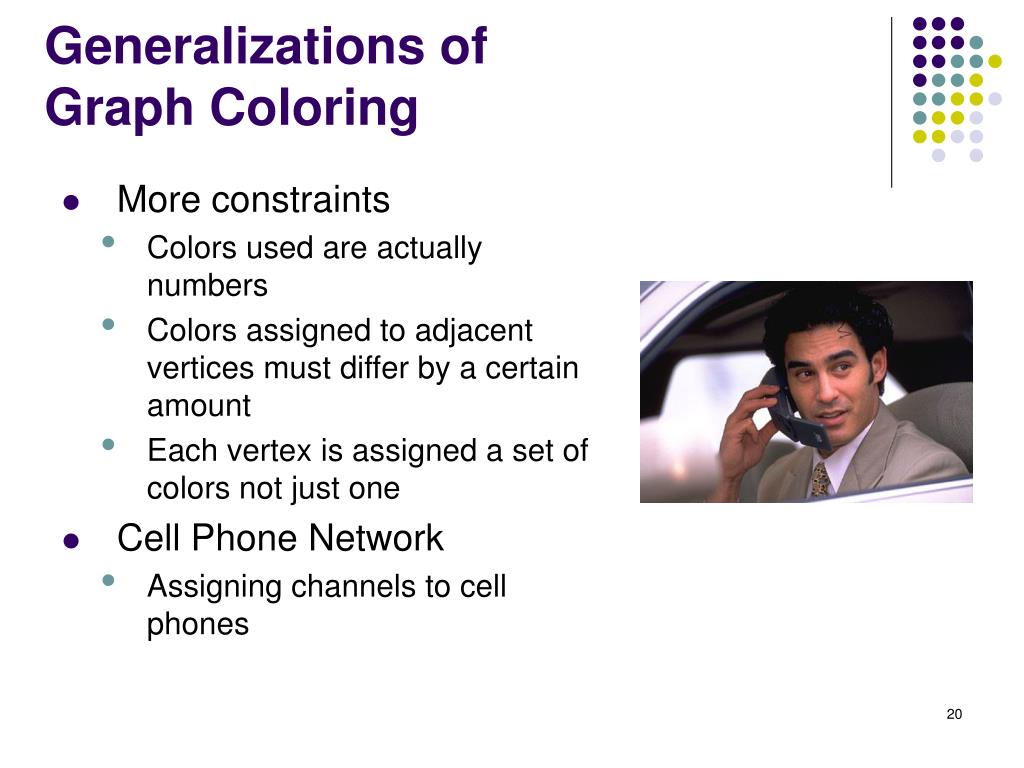 Generalizations of Graph Coloring

- More constraints
  - Colors used are actually numbers
  - Colors assigned to adjacent vertices must differ by a certain amount
  - Each vertex is assigned a set of colors not just one
- Cell Phone Network
  - Assigning channels to cell phones

20